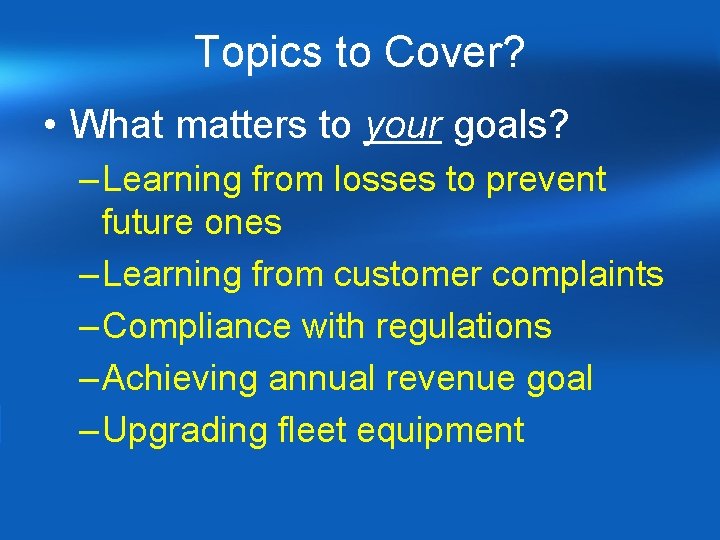 Topics to Cover?

• What matters to your goals?

– Learning from losses to prevent future ones

– Learning from customer complaints

– Compliance with regulations

– Achieving annual revenue goal

– Upgrading fleet equipment